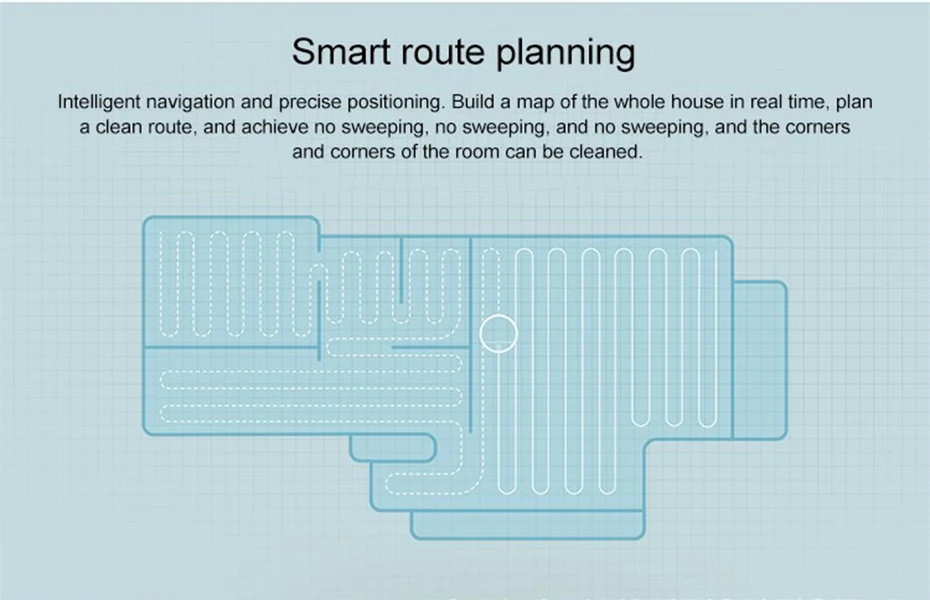 Smart route planning

Intelligent navigation and precise positioning. Build a map of the whole house in real time, plan a clean route, and achieve no sweeping, no sweeping, and no sweeping, and the corners and corners of the room can be cleaned.